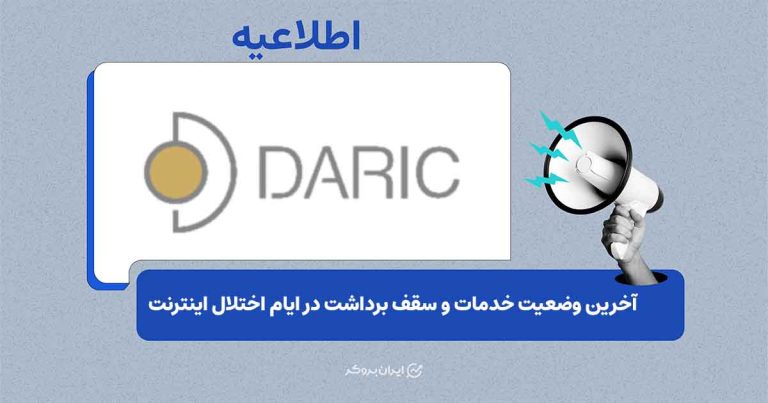 اطلاعیه

DARIC

آخرین وضعیت خدمات و سقف برداشت در ایام اختلال اینترنت

ایران بروکر